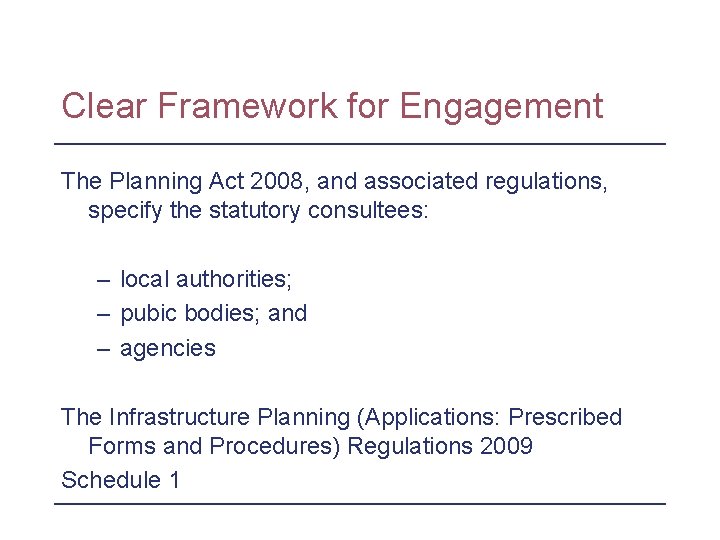 Clear Framework for Engagement

The Planning Act 2008, and associated regulations, specify the statutory consultees:

– local authorities;
– pubic bodies; and
– agencies

The Infrastructure Planning (Applications: Prescribed Forms and Procedures) Regulations 2009
Schedule 1